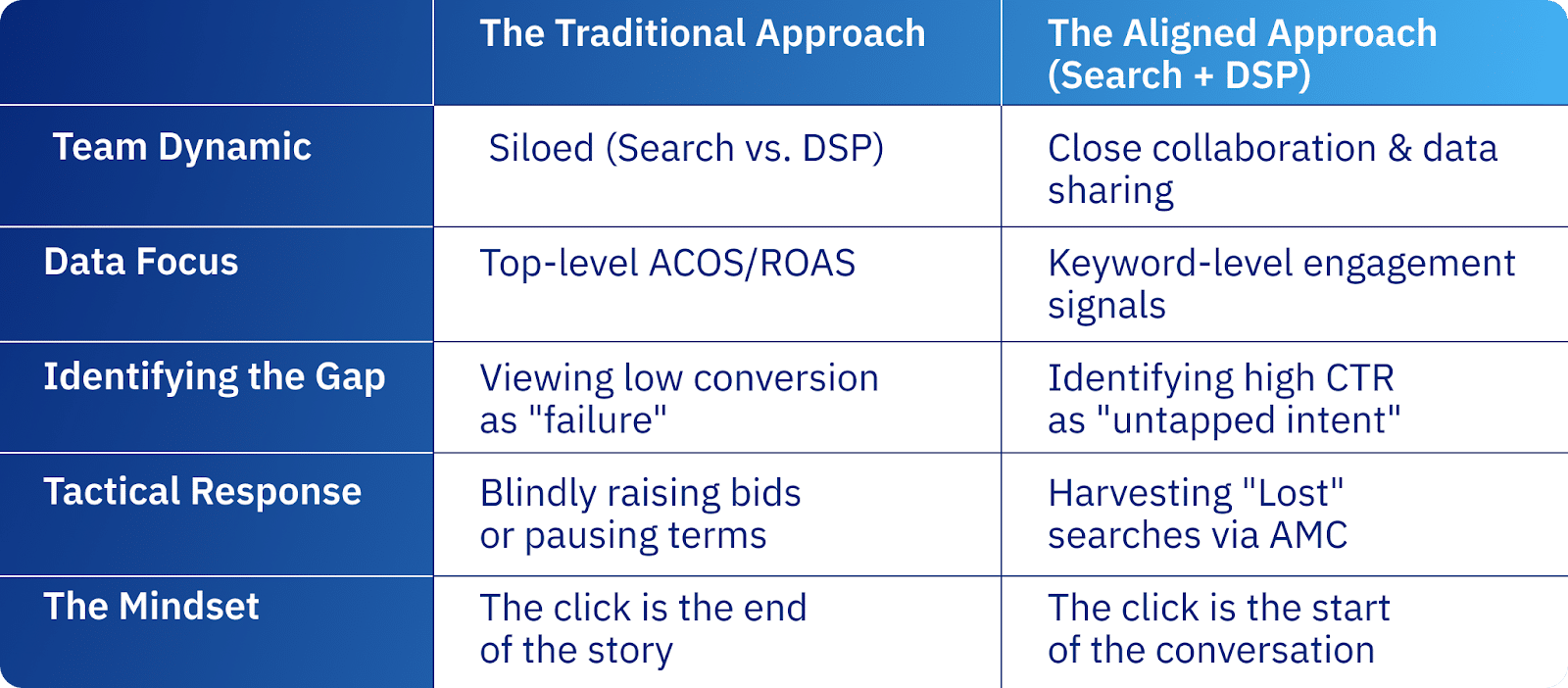 |  | The Traditional Approach | The Aligned Approach (Search + DSP) |
|---|---|---|
| Team Dynamic | Siloed (Search vs. DSP) | Close collaboration & data sharing |
| Data Focus | Top-level ACOS/ROAS | Keyword-level engagement signals |
| Identifying the Gap | Viewing low conversion as "failure" | Identifying high CTR as "untapped intent" |
| Tactical Response | Blindly raising bids or pausing terms | Harvesting "Lost" searches via AMC |
| The Mindset | The click is the end of the story | The click is the start of the conversation |